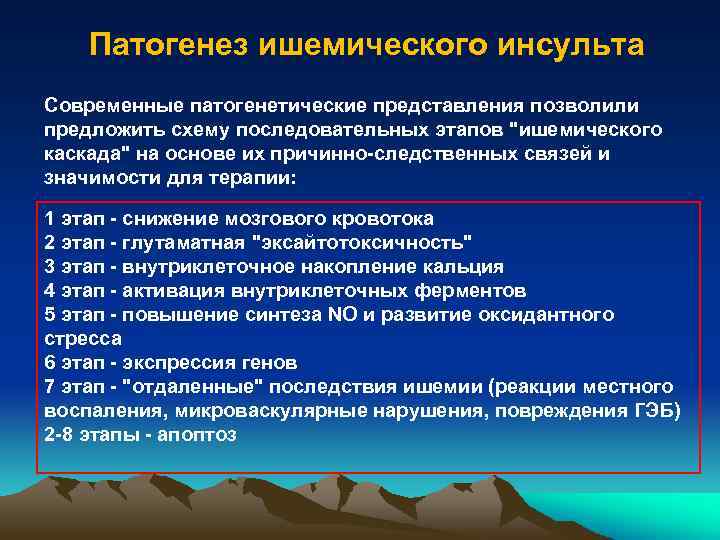 Патогенез ишемического инсульта

Современные патогенетические представления позволили предложить схему последовательных этапов "ишемического каскада" на основе их причинно-следственных связей и значимости для терапии:

1 этап - снижение мозгового кровотока
2 этап - глутаматная "эксайтотоксичность"
3 этап - внутриклеточное накопление кальция
4 этап - активация внутриклеточных ферментов
5 этап - повышение синтеза NO и развитие оксидантного стресса
6 этап - экспрессия генов
7 этап - "отдаленные" последствия ишемии (реакции местного воспаления, микроваскулярные нарушения, повреждения ГЭБ)
2-8 этапы - апоптоз